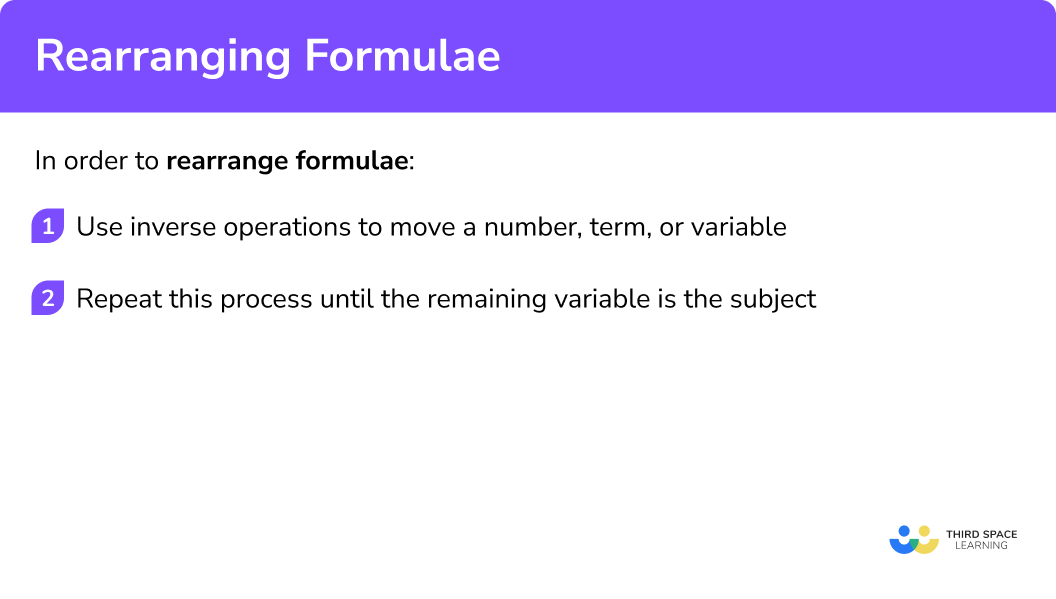 Rearranging Formulae

In order to rearrange formulae:

1 Use inverse operations to move a number, term, or variable

2 Repeat this process until the remaining variable is the subject

THIRD SPACE LEARNING